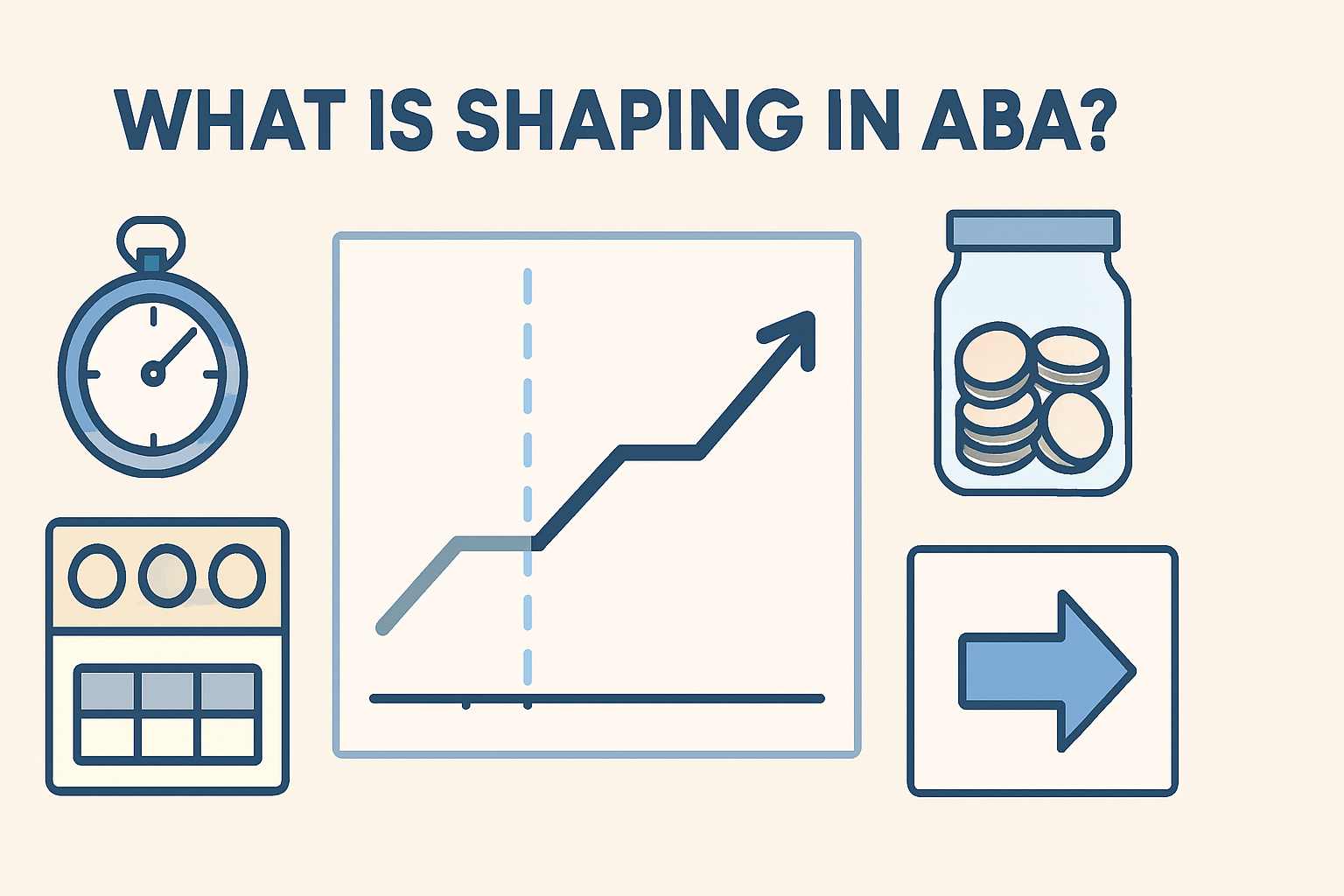 WHAT IS SHAPING IN ABA?